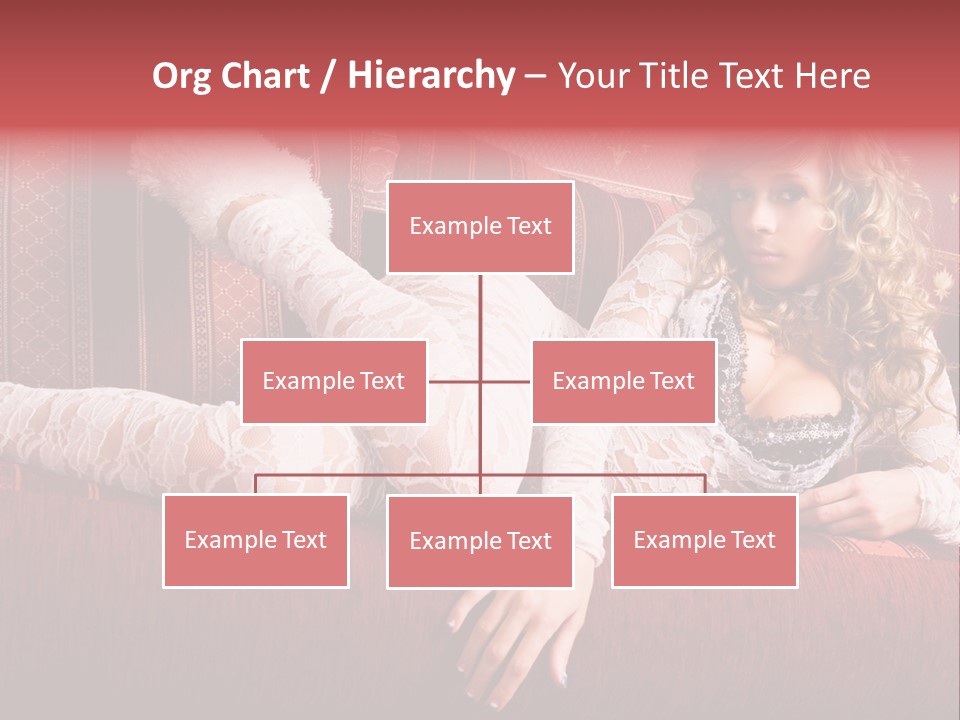 Org Chart / Hierarchy – Your Title Text Here

Example Text

Example Text

Example Text

Example Text

Example Text

Example Text